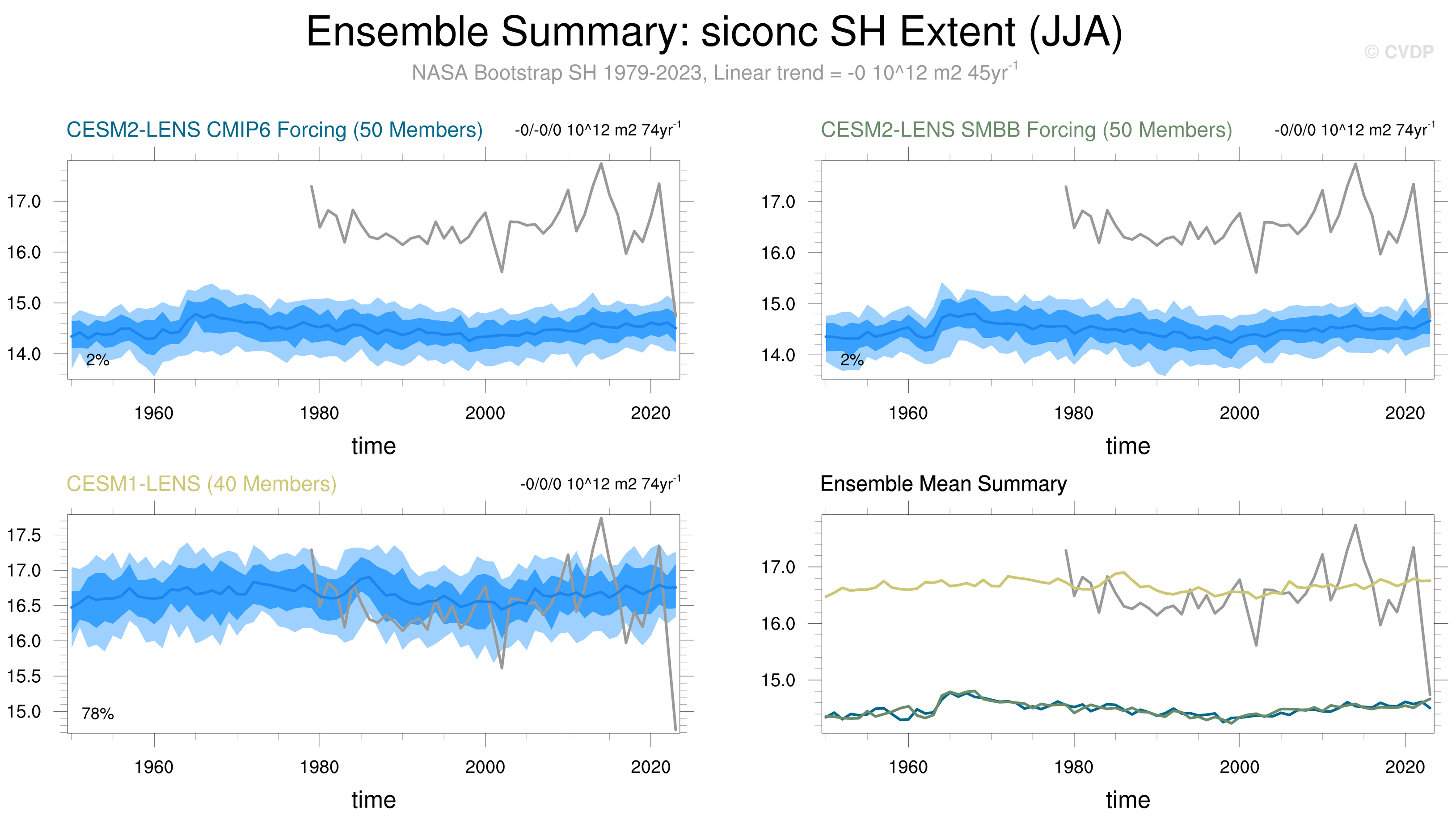 Ensemble Summary: siconc SH Extent (JJA)

© CVDP

NASA Bootstrap SH 1979-2023, Linear trend = -0 10^12 m2 45yr$^{-1}$

CESM2-LENS CMIP6 Forcing (50 Members)

-0/-0/0 10^12 m2 74yr$^{-1}$

17.0
16.0
15.0
14.0

2%

1960
1980
2000
2020

time

CESM2-LENS SMBB Forcing (50 Members)

-0/0/0 10^12 m2 74yr$^{-1}$

17.0
16.0
15.0
14.0

2%

1960
1980
2000
2020

time

CESM1-LENS (40 Members)

-0/0/0 10^12 m2 74yr$^{-1}$

17.5
17.0
16.5
16.0
15.5
15.0

78%

1960
1980
2000
2020

time

Ensemble Mean Summary

17.0
16.0
15.0

1960
1980
2000
2020

time